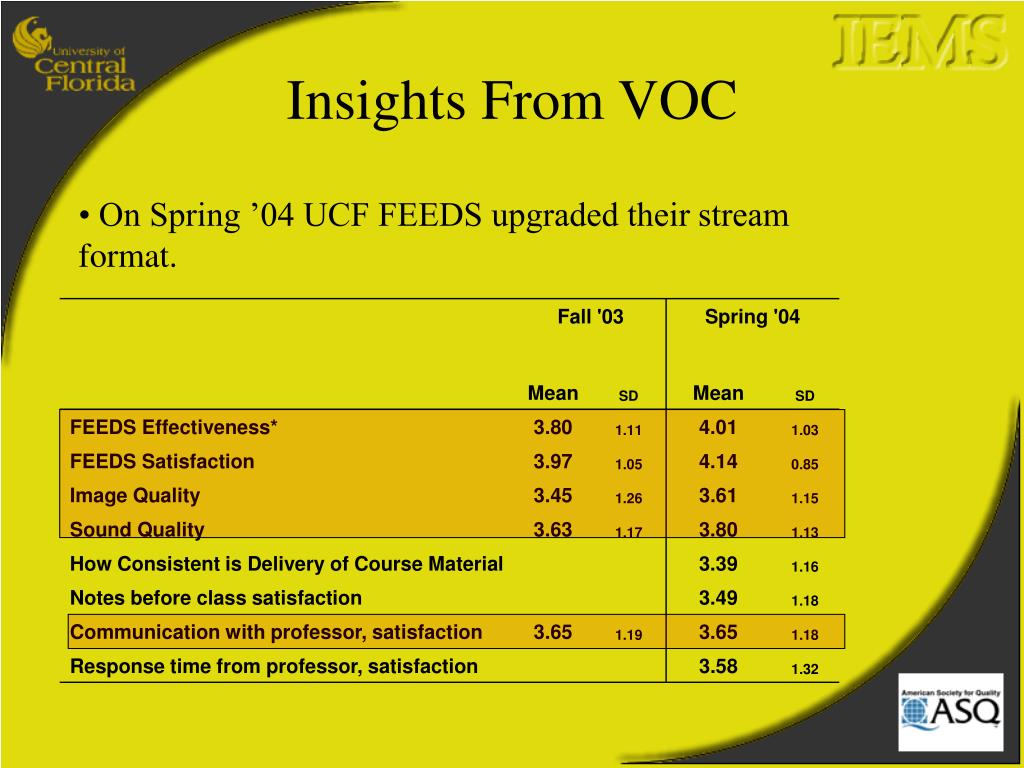 University of Central Florida

IEMS

Insights From VOC

• On Spring ’04 UCF FEEDS upgraded their stream format.

| | Fall '03 | | Spring '04 | |
|---|---|---|---|---|
| | Mean | SD | Mean | SD |
| FEEDS Effectiveness* | 3.80 | 1.11 | 4.01 | 1.03 |
| FEEDS Satisfaction | 3.97 | 1.05 | 4.14 | 0.85 |
| Image Quality | 3.45 | 1.26 | 3.61 | 1.15 |
| Sound Quality | 3.63 | 1.17 | 3.80 | 1.13 |
| How Consistent is Delivery of Course Material | | | 3.39 | 1.16 |
| Notes before class satisfaction | | | 3.49 | 1.18 |
| Communication with professor, satisfaction | 3.65 | 1.19 | 3.65 | 1.18 |
| Response time from professor, satisfaction | | | 3.58 | 1.32 |

American Society for Quality
ASQ